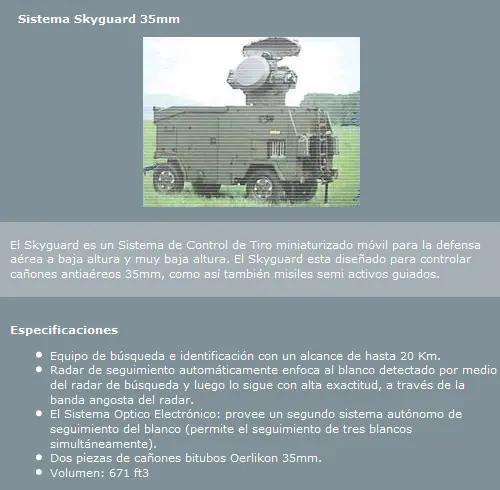 Sistema Skyguard 35mm

El Skyguard es un Sistema de Control de Tiro miniaturizado móvil para la defensa aérea a baja altura y muy baja altura. El Skyguard esta diseñado para controlar cañones antiaéreos 35mm, como así también misiles semi activos guiados.

Especificaciones

- Equipo de búsqueda e identificación con un alcance de hasta 20 Km.
- Radar de seguimiento automáticamente enfoca al blanco detectado por medio del radar de búsqueda y luego lo sigue con alta exactitud, a través de la banda angosta del radar.
- El Sistema Optico Electrónico: provee un segundo sistema autónomo de seguimiento del blanco (permite el seguimiento de tres blancos simultáneamente).
- Dos piezas de cañones bitubos Oerlikon 35mm.
- Volumen: 671 ft3